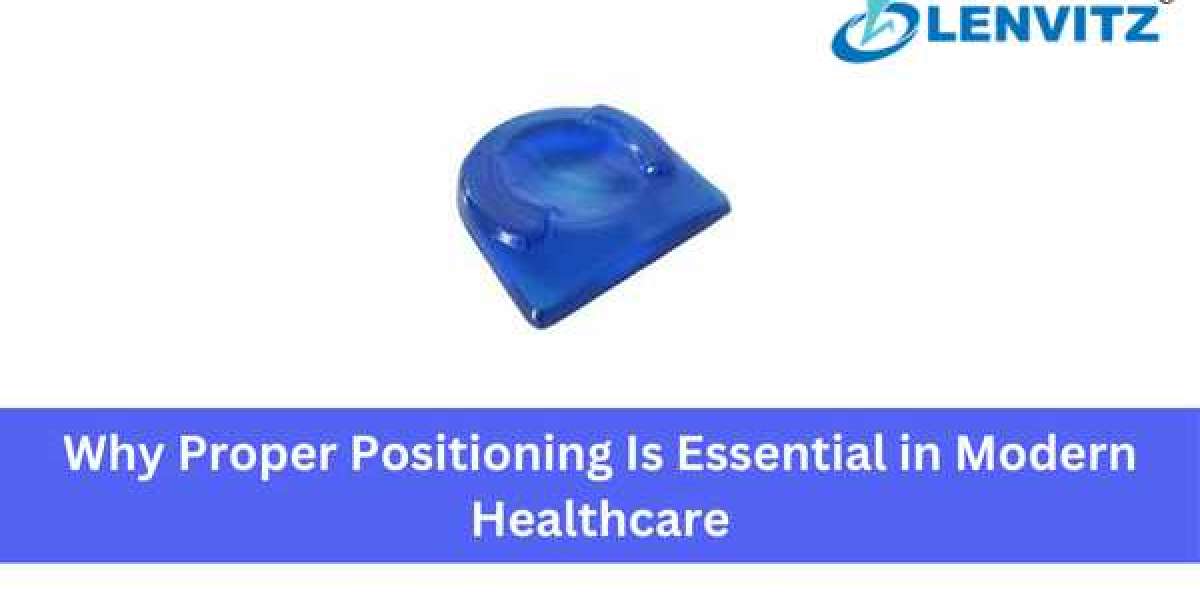 LENVITZ

Why Proper Positioning Is Essential in Modern Healthcare